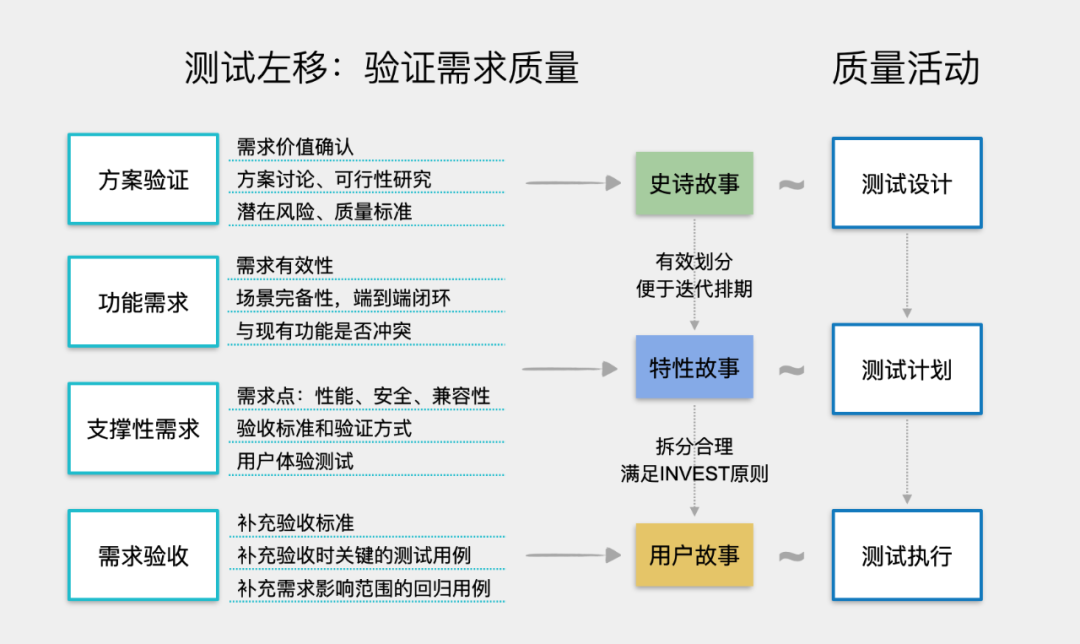 测试左移：验证需求质量

质量活动

方案验证
需求价值确认
方案讨论、可行性研究
潜在风险、质量标准

功能需求
需求有效性
场景完备性，端到端闭环
与现有功能是否冲突

支撑性需求
需求点：性能、安全、兼容性
验收标准和验证方式
用户体验测试

需求验收
补充验收标准
补充验收时关键的测试用例
补充需求影响范围的回归用例

史诗故事
有效划分
便于迭代排期
特性故事
拆分合理
满足INVEST原则
用户故事

~
~
~

测试设计
测试计划
测试执行